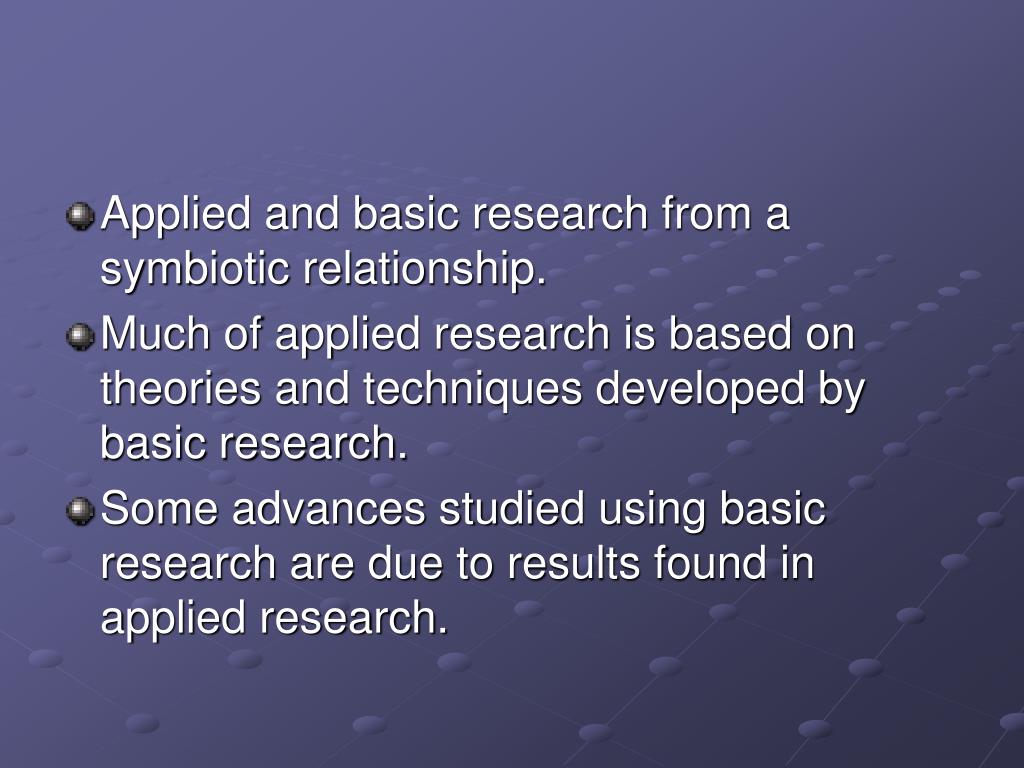 Applied and basic research from a symbiotic relationship.

Much of applied research is based on theories and techniques developed by basic research.

Some advances studied using basic research are due to results found in applied research.